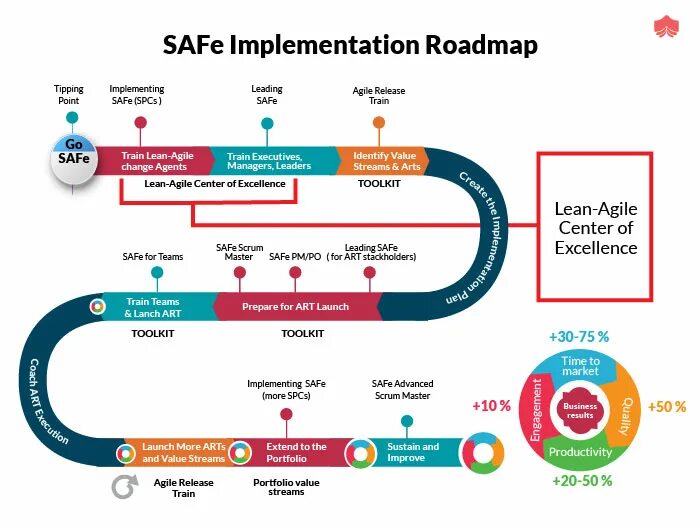 SAFe Implementation Roadmap

Tipping Point

Implementing SAFe (SPCs )

Leading SAFe

Agile Release Train

Go SAFe

Train Lean-Agile change Agents

Train Executives, Managers, Leaders

Identify Value Streams & Arts

Lean-Agile Center of Excellence

TOOLKIT

Create the Implementation Plan

Lean-Agile Center of Excellence

SAFe for Teams

SAFe Scrum Master

SAFe PM/PO

Leading SAFe ( for ART stackholders)

Train Teams & Lanch ART

Prepare for ART Launch

TOOLKIT

TOOLKIT

Coach ART Execution

Implementing SAFe (more SPCs)

SAFe Advanced Scrum Master

Launch More ARTs and Value Streams

Extend to the Portfolio

Sustain and Improve

Agile Release Train

Portfolio value streams

+30-75 %

Time to market

+10 %

Engagement

Business results

Quality

+50 %

Productivity

+20-50 %